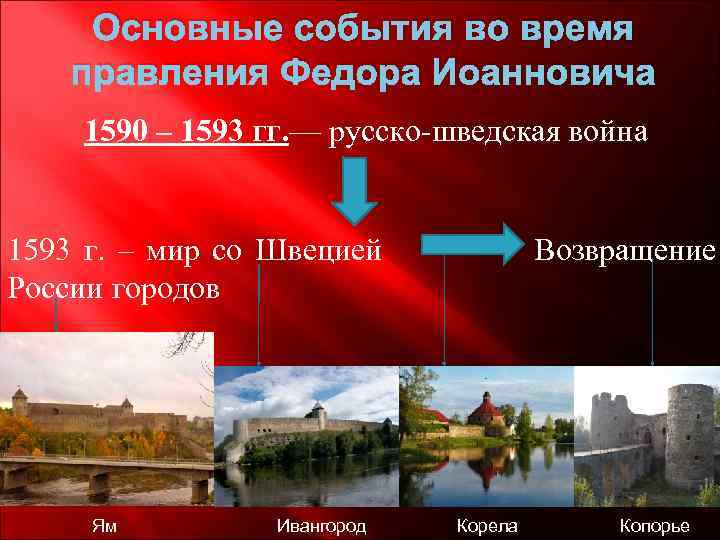 Основные события во время правления Федора Иоанновича

1590 – 1593 гг.— русско-шведская война

1593 г. – мир со Швецией Возвращение России городов

Ям

Ивангород

Корела

Копорье